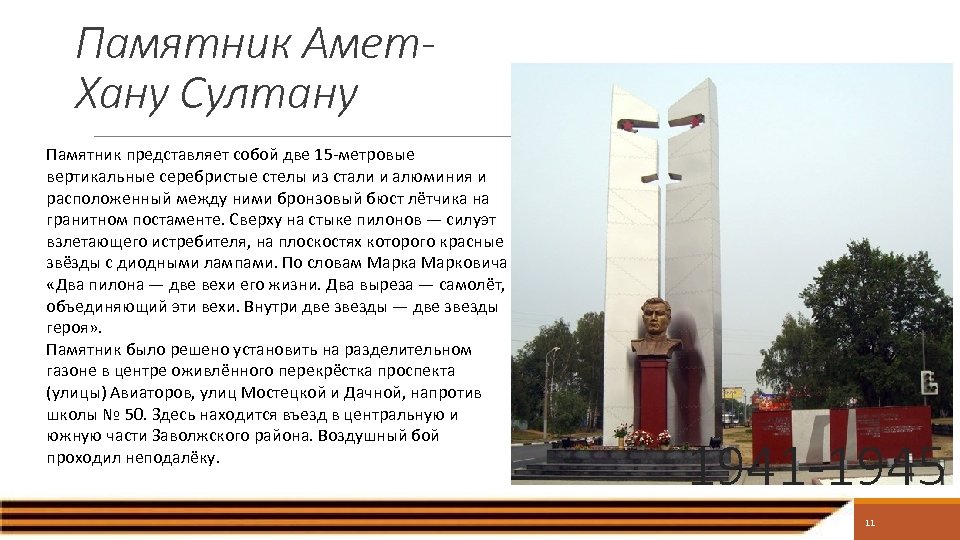 Памятник Амет-Хану Султану

Памятник представляет собой две 15-метровые вертикальные серебристые стелы из стали и алюминия и расположенный между ними бронзовый бюст лётчика на гранитном постаменте. Сверху на стыке пилонов — силуэт взлетающего истребителя, на плоскостях которого красные звёзды с диодными лампами. По словам Марка Марковича «Два пилона — две вехи его жизни. Два выреза — самолёт, объединяющий эти вехи. Внутри две звезды — две звезды героя».
Памятник было решено установить на разделительном газоне в центре оживлённого перекрёстка проспекта (улицы) Авиаторов, улиц Мостецкой и Дачной, напротив школы № 50. Здесь находится въезд в центральную и южную части Заволжского района. Воздушный бой проходил неподалёку.

1941-1945

11